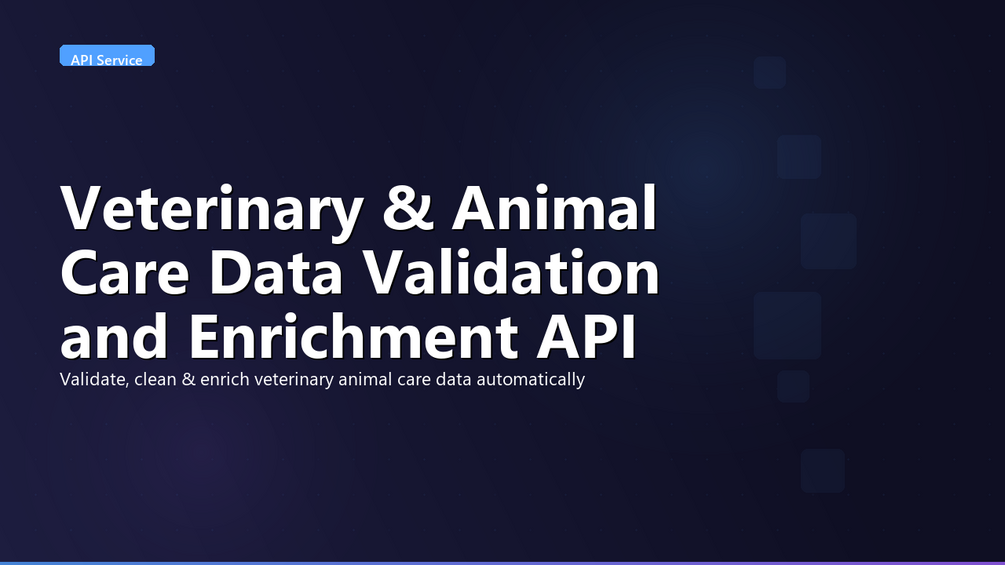 API Service

Veterinary & Animal Care Data Validation and Enrichment API

Validate, clean & enrich veterinary animal care data automatically